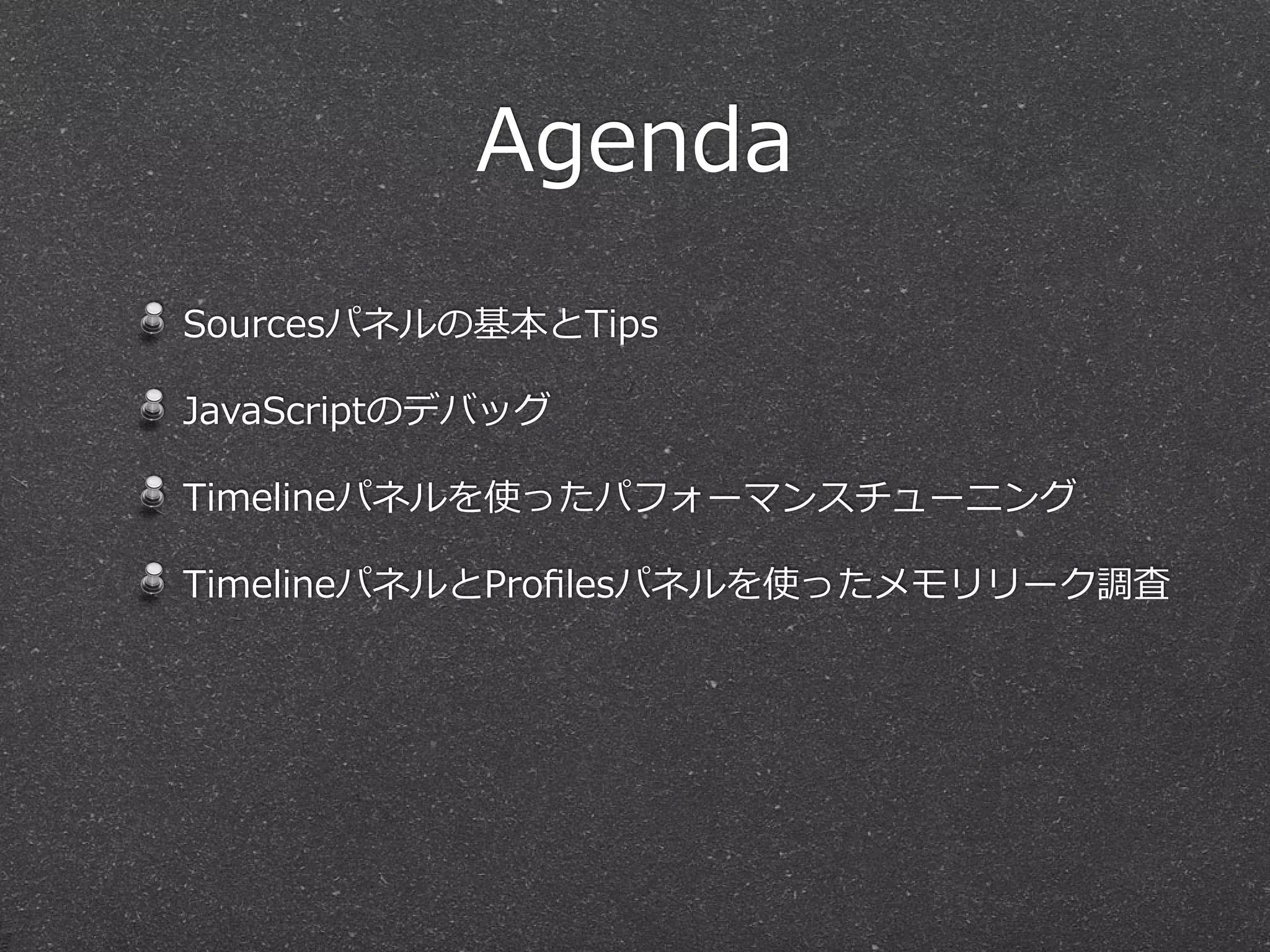 Agenda

Sourcesパネルの基本とTips

JavaScriptのデバッグ

Timelineパネルを使ったパフォーマンスチューニング

TimelineパネルとProfilesパネルを使ったメモリリーク調査